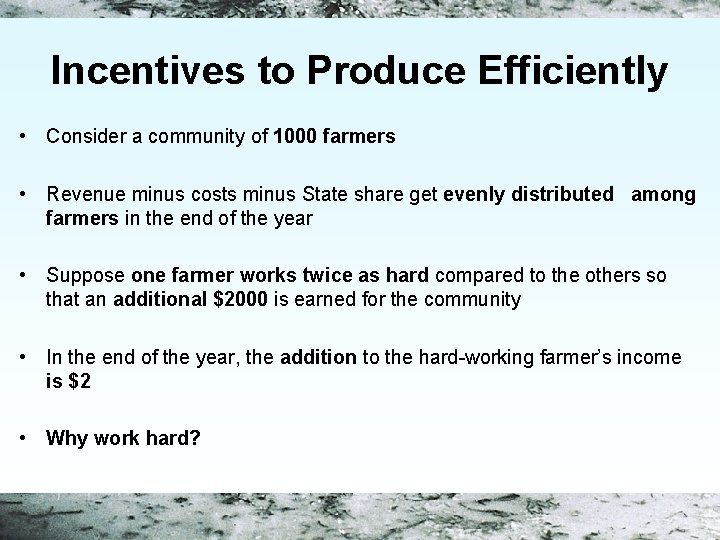 Incentives to Produce Efficiently

• Consider a community of 1000 farmers

• Revenue minus costs minus State share get evenly distributed among farmers in the end of the year

• Suppose one farmer works twice as hard compared to the others so that an additional \$2000 is earned for the community

• In the end of the year, the addition to the hard-working farmer's income is \$2

• Why work hard?